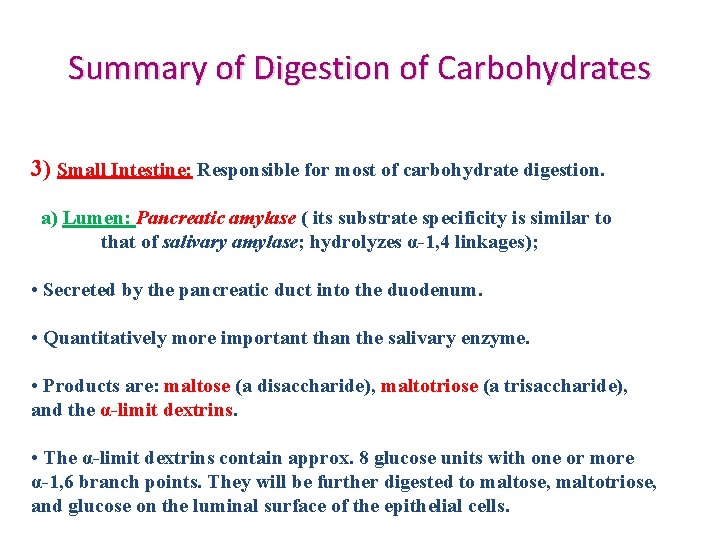 Summary of Digestion of Carbohydrates

3) Small Intestine: Responsible for most of carbohydrate digestion.

a) Lumen: Pancreatic amylase ( its substrate specificity is similar to that of salivary amylase; hydrolyzes α-1,4 linkages);

• Secreted by the pancreatic duct into the duodenum.

• Quantitatively more important than the salivary enzyme.

• Products are: maltose (a disaccharide), maltotriose (a trisaccharide), and the α-limit dextrins.

• The α-limit dextrins contain approx. 8 glucose units with one or more α-1,6 branch points. They will be further digested to maltose, maltotriose, and glucose on the luminal surface of the epithelial cells.